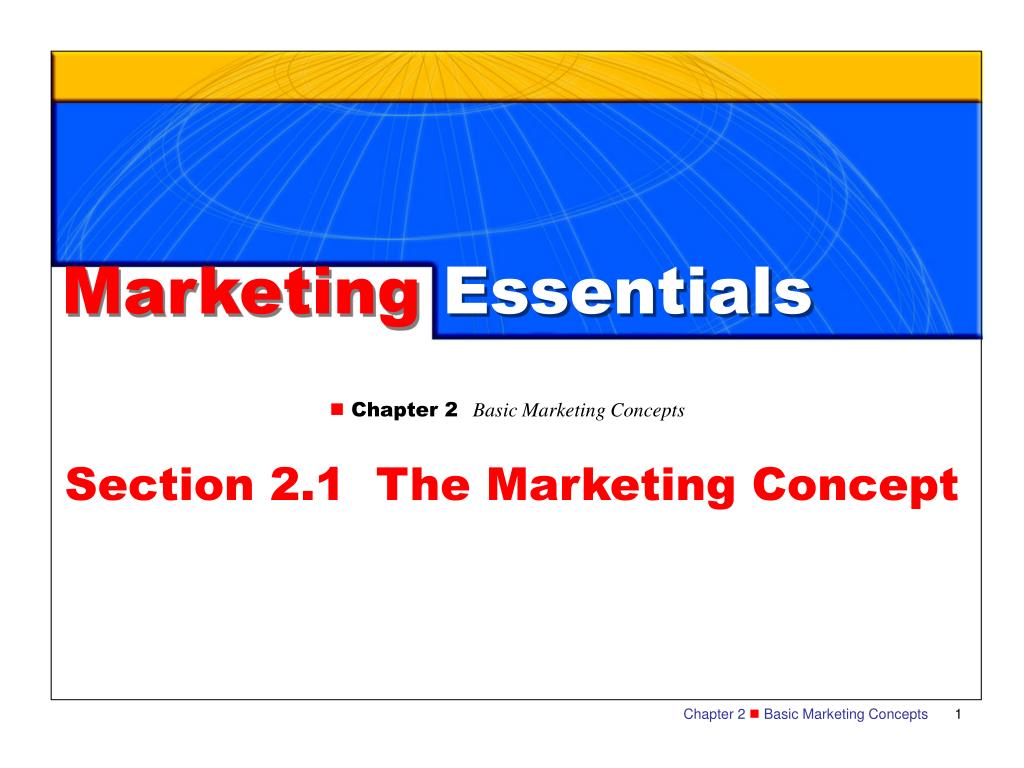 Marketing Essentials

■ Chapter 2 Basic Marketing Concepts

Section 2.1 The Marketing Concept

Chapter 2 ■ Basic Marketing Concepts 1